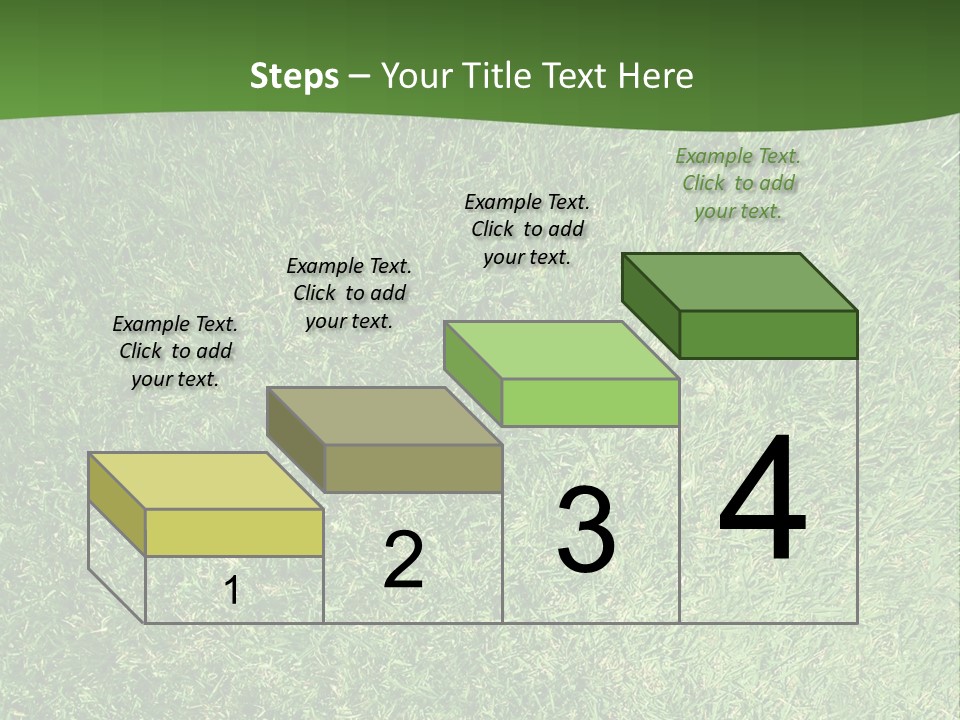 Steps – Your Title Text Here

Example Text. Click to add your text.

Example Text. Click to add your text.

Example Text. Click to add your text.

Example Text. Click to add your text.

1

2

3

4